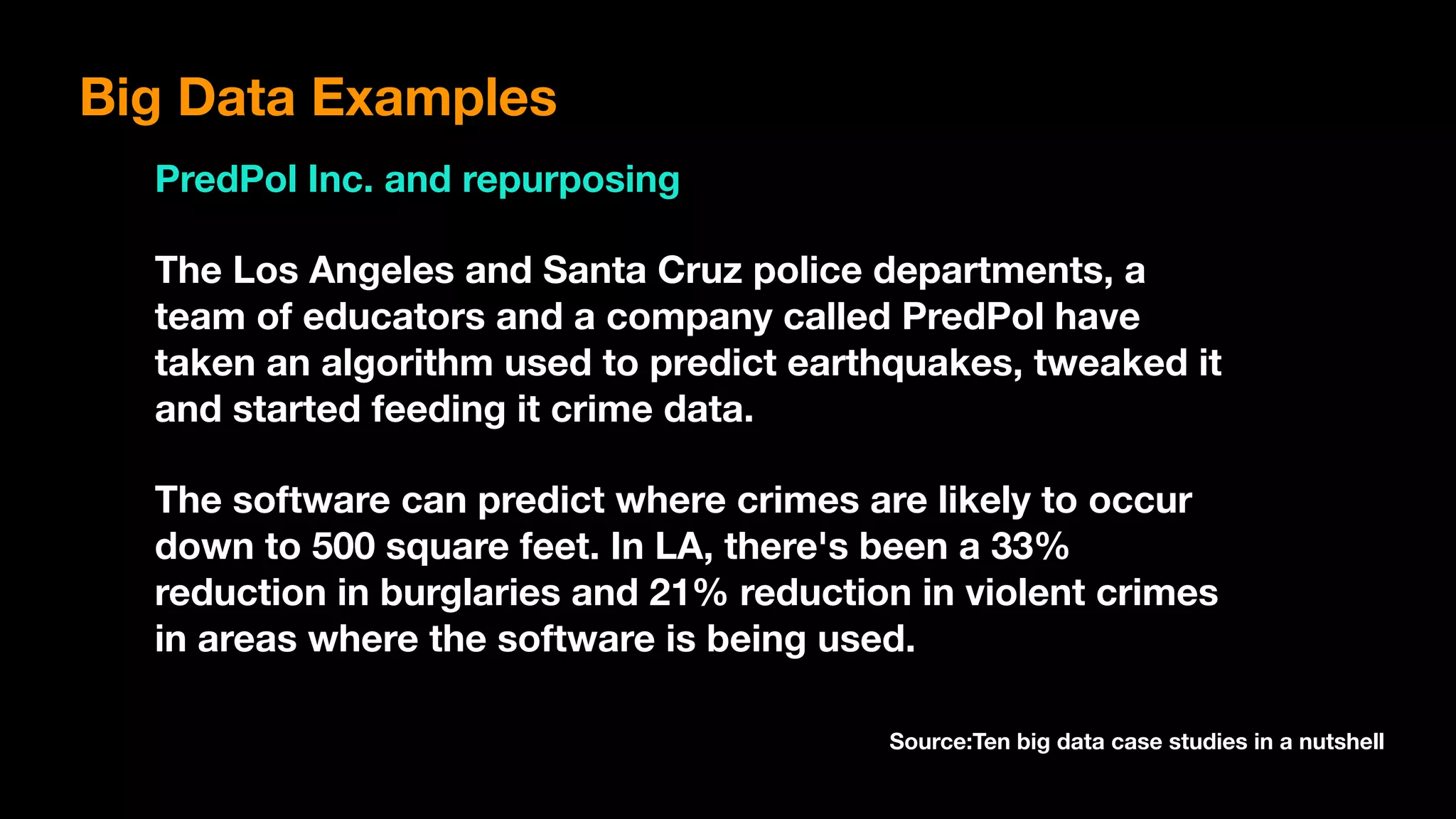 Big Data Examples

PredPol Inc. and repurposing

The Los Angeles and Santa Cruz police departments, a team of educators and a company called PredPol have taken an algorithm used to predict earthquakes, tweaked it and started feeding it crime data.

The software can predict where crimes are likely to occur down to 500 square feet. In LA, there's been a 33% reduction in burglaries and 21% reduction in violent crimes in areas where the software is being used.

Source:Ten big data case studies in a nutshell